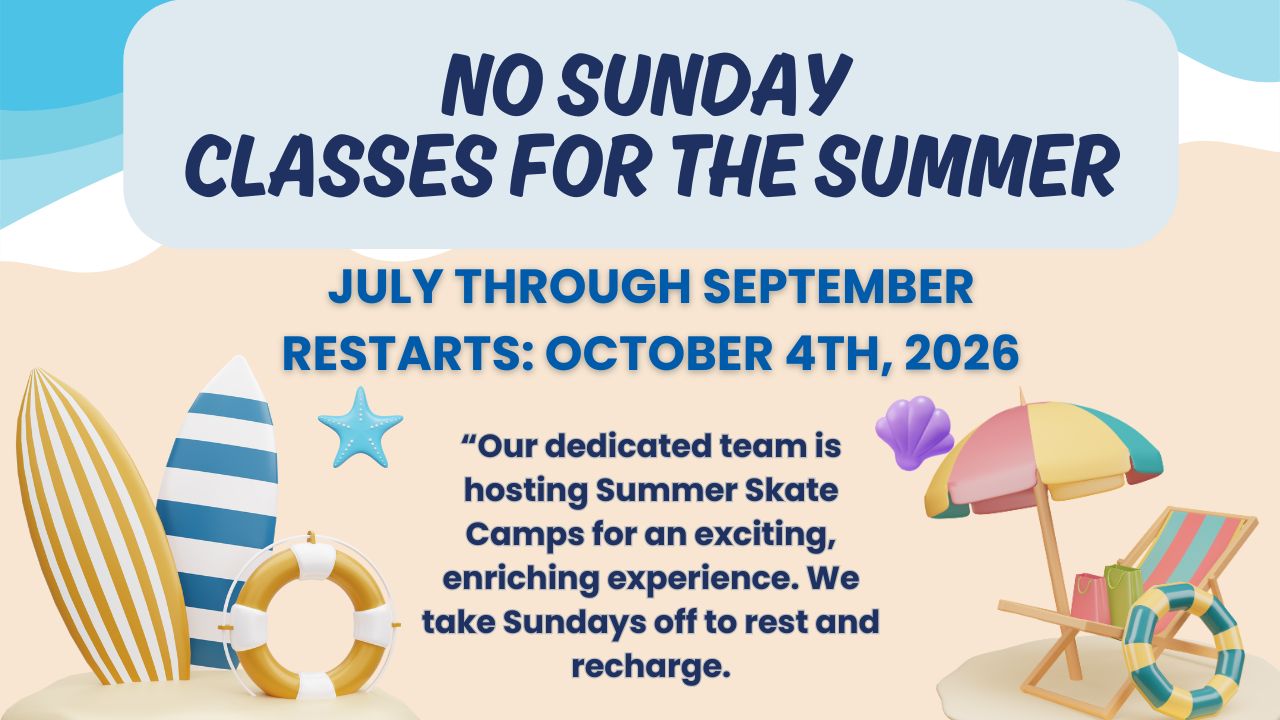 NO SUNDAY CLASSES FOR THE SUMMER

JULY THROUGH SEPTEMBER
RESTARTS: OCTOBER 4TH, 2026

“Our dedicated team is hosting Summer Skate Camps for an exciting, enriching experience. We take Sundays off to rest and recharge.